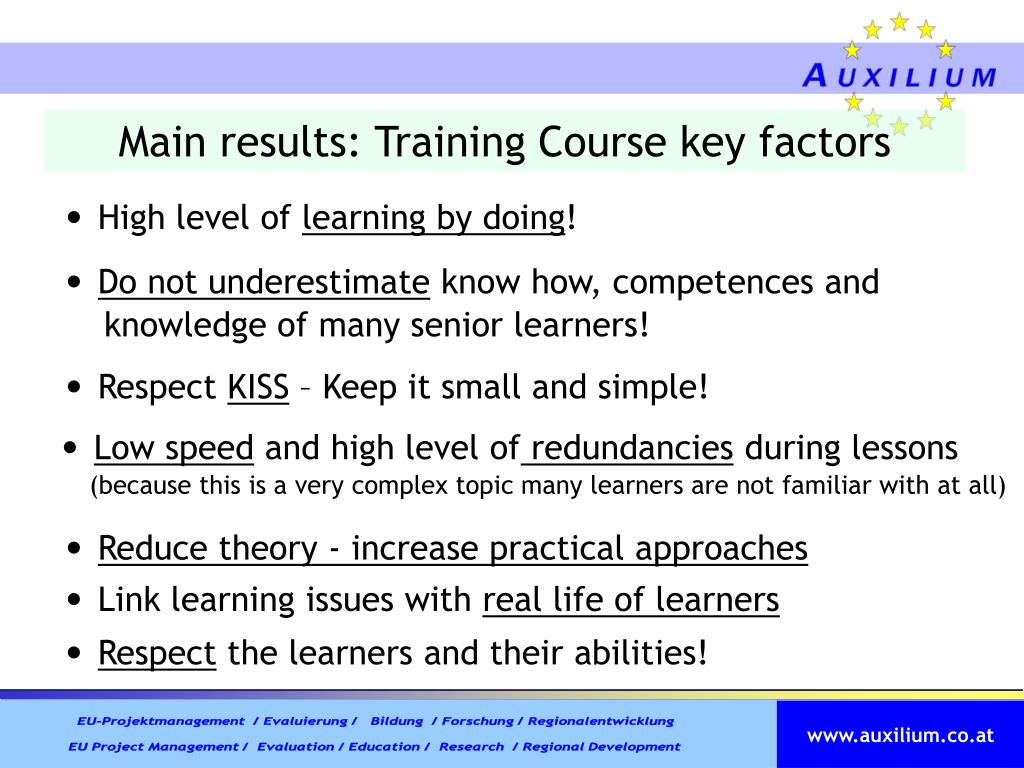 AUXILIUM

Main results: Training Course key factors

• High level of learning by doing!

• Do not underestimate know how, competences and knowledge of many senior learners!

• Respect KISS – Keep it small and simple!

• Low speed and high level of redundancies during lessons (because this is a very complex topic many learners are not familiar with at all)

• Reduce theory - increase practical approaches

• Link learning issues with real life of learners

• Respect the learners and their abilities!

EU-Projektmanagement / Evaluierung / Bildung / Forschung / Regionalentwicklung
EU Project Management / Evaluation / Education / Research / Regional Development

www.auxilium.co.at